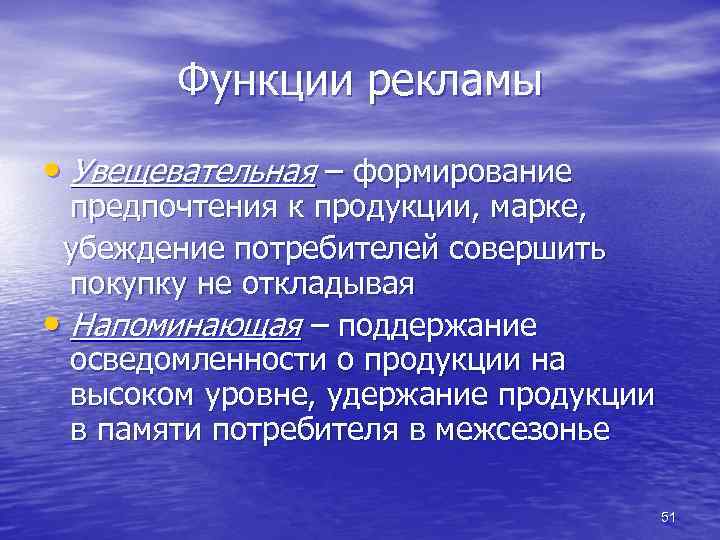 Функции рекламы

• Увещевательная – формирование предпочтения к продукции, марке, убеждение потребителей совершить покупку не откладывая

• Напоминающая – поддержание осведомленности о продукции на высоком уровне, удержание продукции в памяти потребителя в межсезонье

51